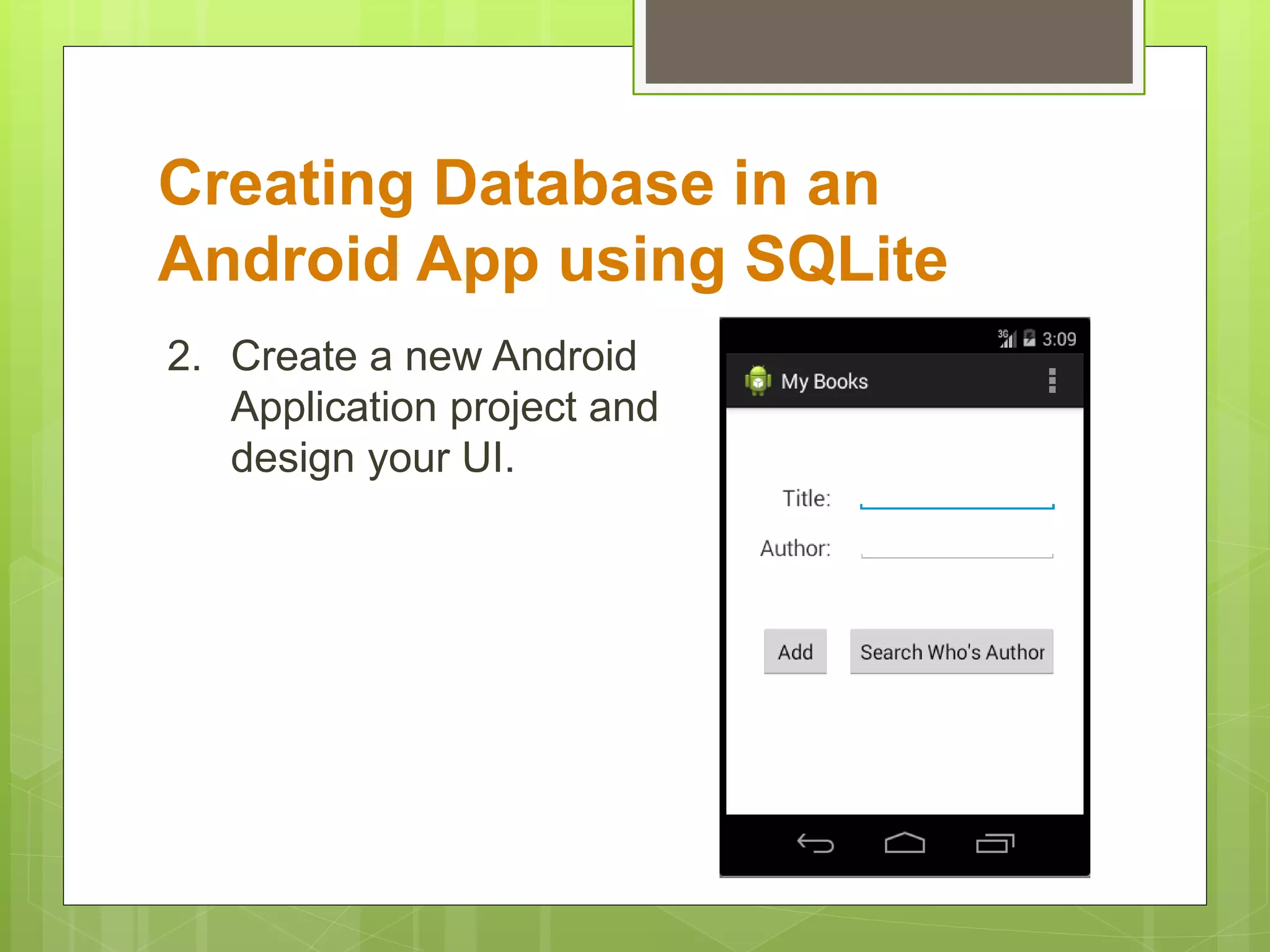 Creating Database in an Android App using SQLite

2. Create a new Android Application project and design your UI.

3G 3:09

My Books

Title:

Author:

Add

Search Who's Author